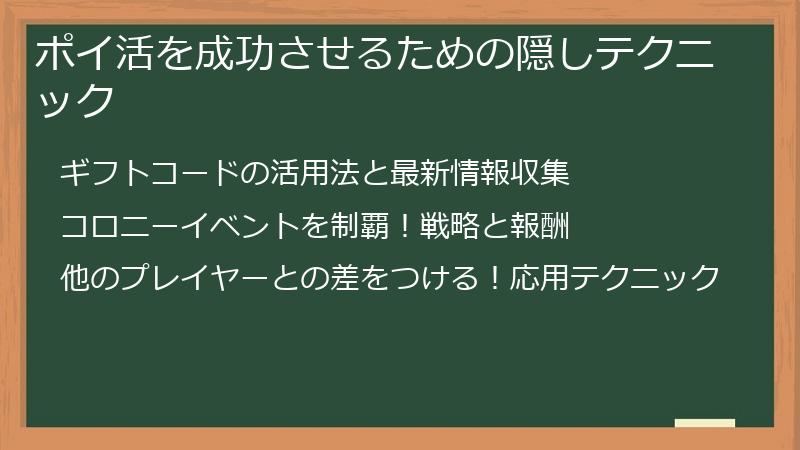 ポイ活を成功させるための隠しテクニック

ギフトコードの活用法と最新情報収集

コロニーイベントを制覇！戦略と報酬

他のプレイヤーとの差をつける！応用テクニック